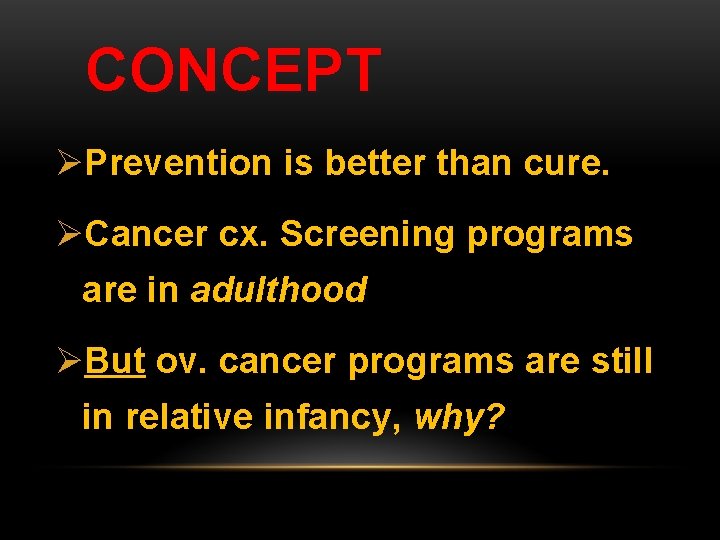 CONCEPT

➢Prevention is better than cure.

➢Cancer cx. Screening programs are in adulthood

➢But ov. cancer programs are still in relative infancy, why?